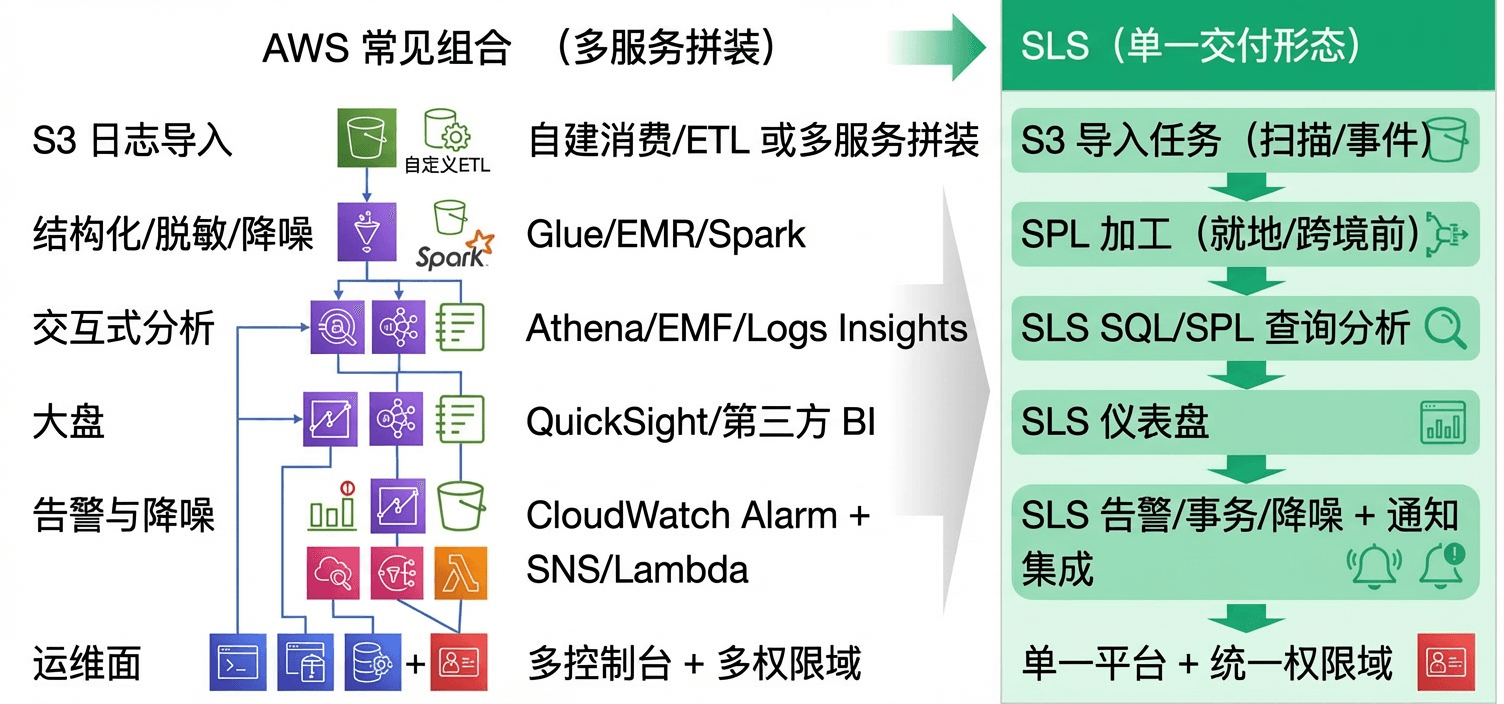 AWS 常见组合 （多服务拼装）

SLS（单一交付形态）

S3 日志导入

自定义ETL

自建消费/ETL 或多服务拼装

结构化/脱敏/降噪

Spark

Glue/EMR/Spark

交互式分析

Athena/EMF/Logs Insights

大盘

QuickSight/第三方 BI

告警与降噪

CloudWatch Alarm + SNS/Lambda

运维面

+

多控制台 + 多权限域

S3 导入任务（扫描/事件）

SPL 加工（就地/跨境前）

SLS SQL/SPL 查询分析

SLS 仪表盘

SLS 告警/事务/降噪 + 通知集成

单一平台 + 统一权限域